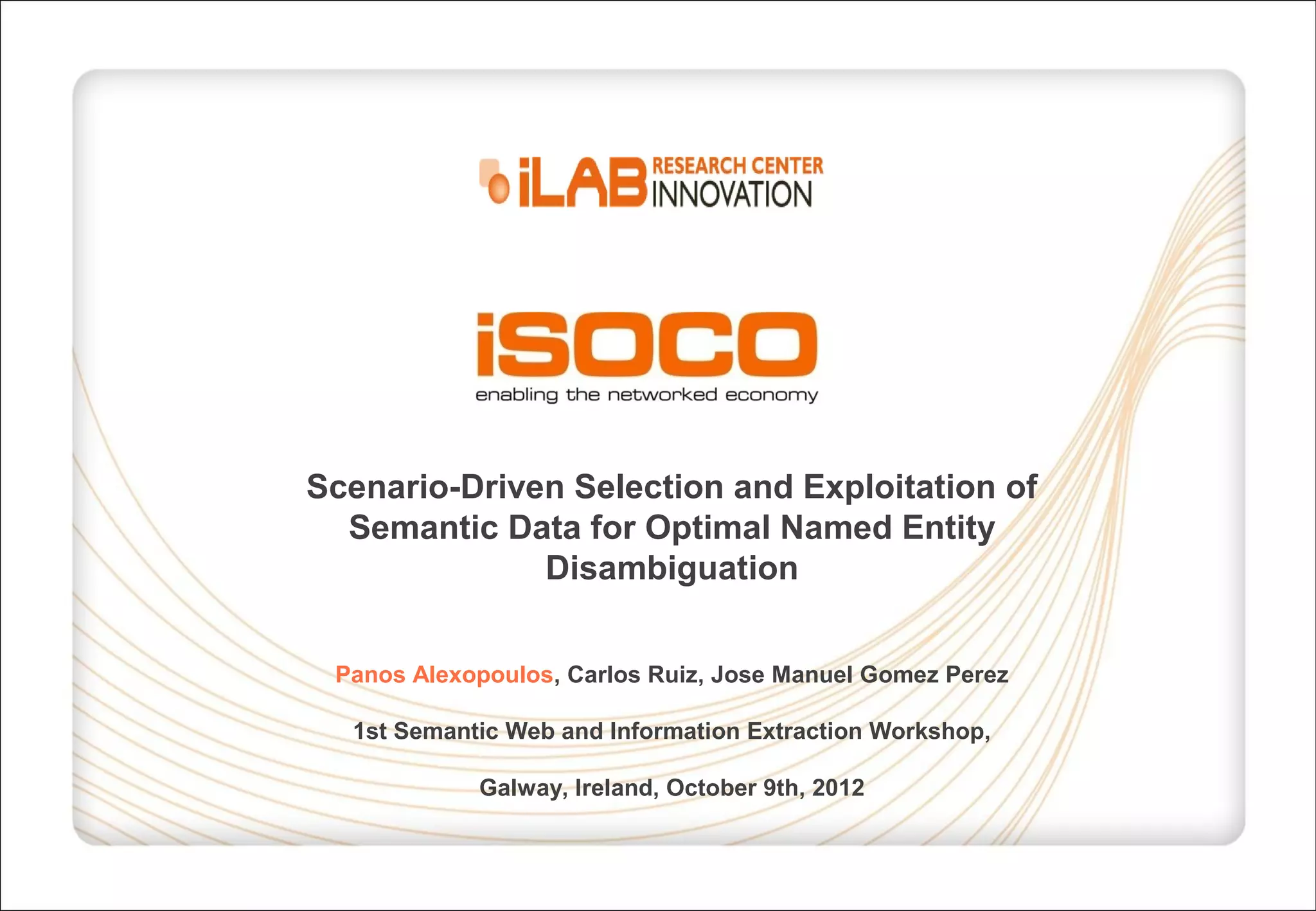 iLAB RESEARCH CENTER INNOVATION

iSOCO
enabling the networked economy

Scenario-Driven Selection and Exploitation of Semantic Data for Optimal Named Entity Disambiguation

Panos Alexopoulos, Carlos Ruiz, Jose Manuel Gomez Perez

1st Semantic Web and Information Extraction Workshop,

Galway, Ireland, October 9th, 2012